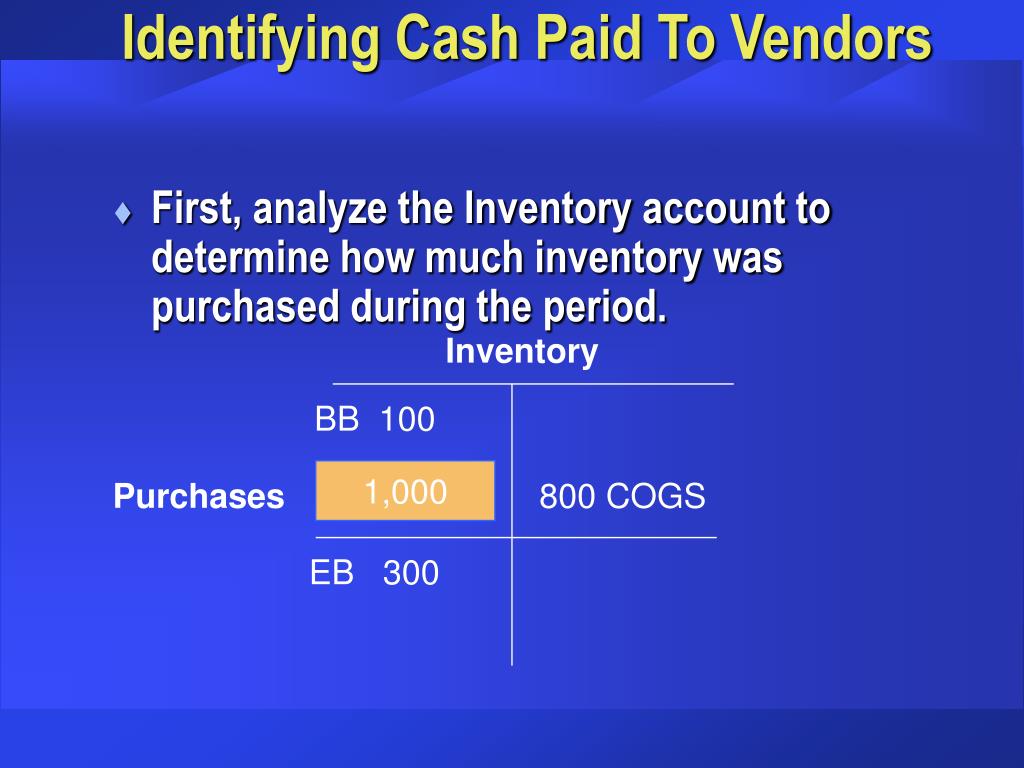 Identifying Cash Paid To Vendors

♦ First, analyze the Inventory account to determine how much inventory was purchased during the period.

Inventory

BB 100

Purchases 1,000

800 COGS

EB 300